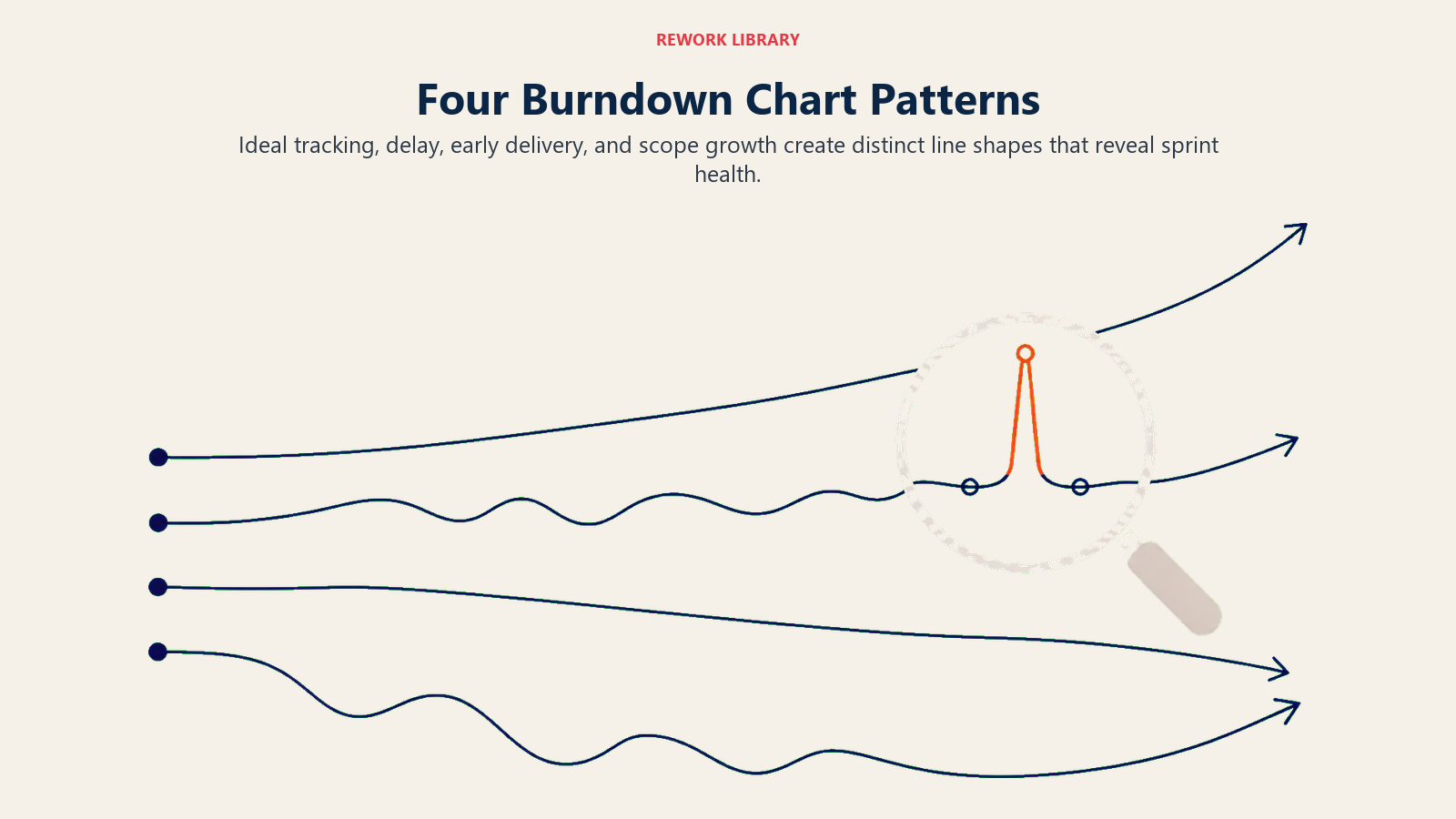 REWORK LIBRARY

Four Burndown Chart Patterns

Ideal tracking, delay, early delivery, and scope growth create distinct line shapes that reveal sprint health.